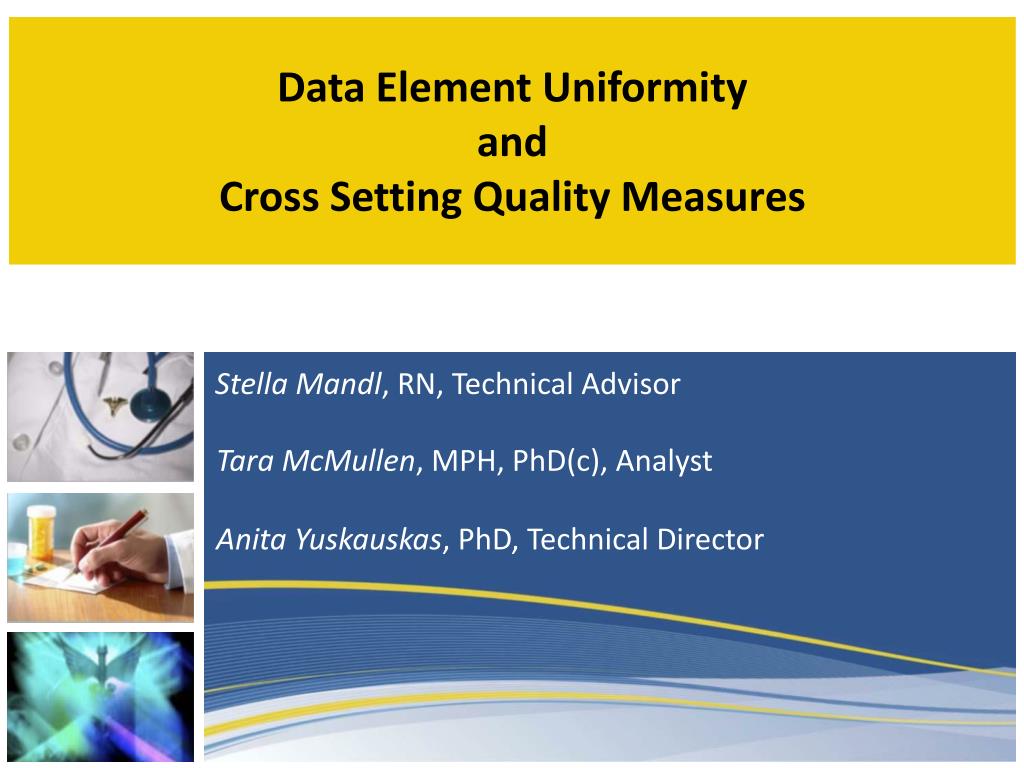 Data Element Uniformity
and
Cross Setting Quality Measures

Stella Mandl, RN, Technical Advisor

Tara McMullen, MPH, PhD(c), Analyst

Anita Yuskauskas, PhD, Technical Director